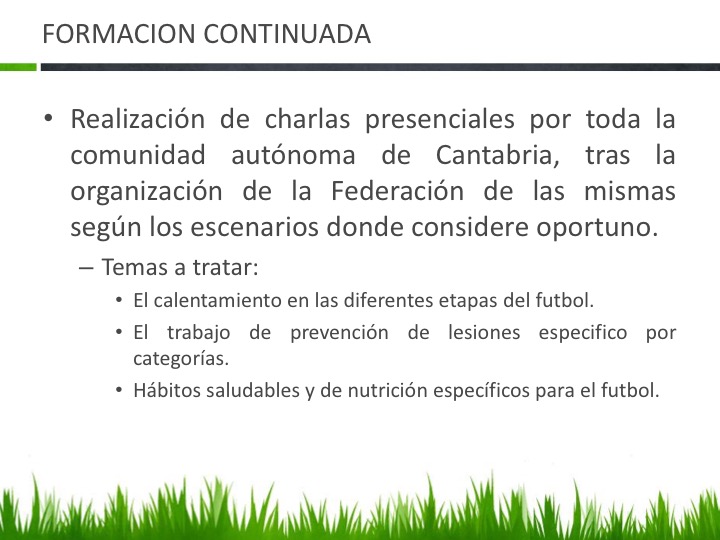 FORMACION CONTINUADA

• Realización de charlas presenciales por toda la comunidad autónoma de Cantabria, tras la organización de la Federación de las mismas según los escenarios donde considere oportuno.

– Temas a tratar:

• El calentamiento en las diferentes etapas del futbol.

• El trabajo de prevención de lesiones especifico por categorías.

• Hábitos saludables y de nutrición específicos para el futbol.